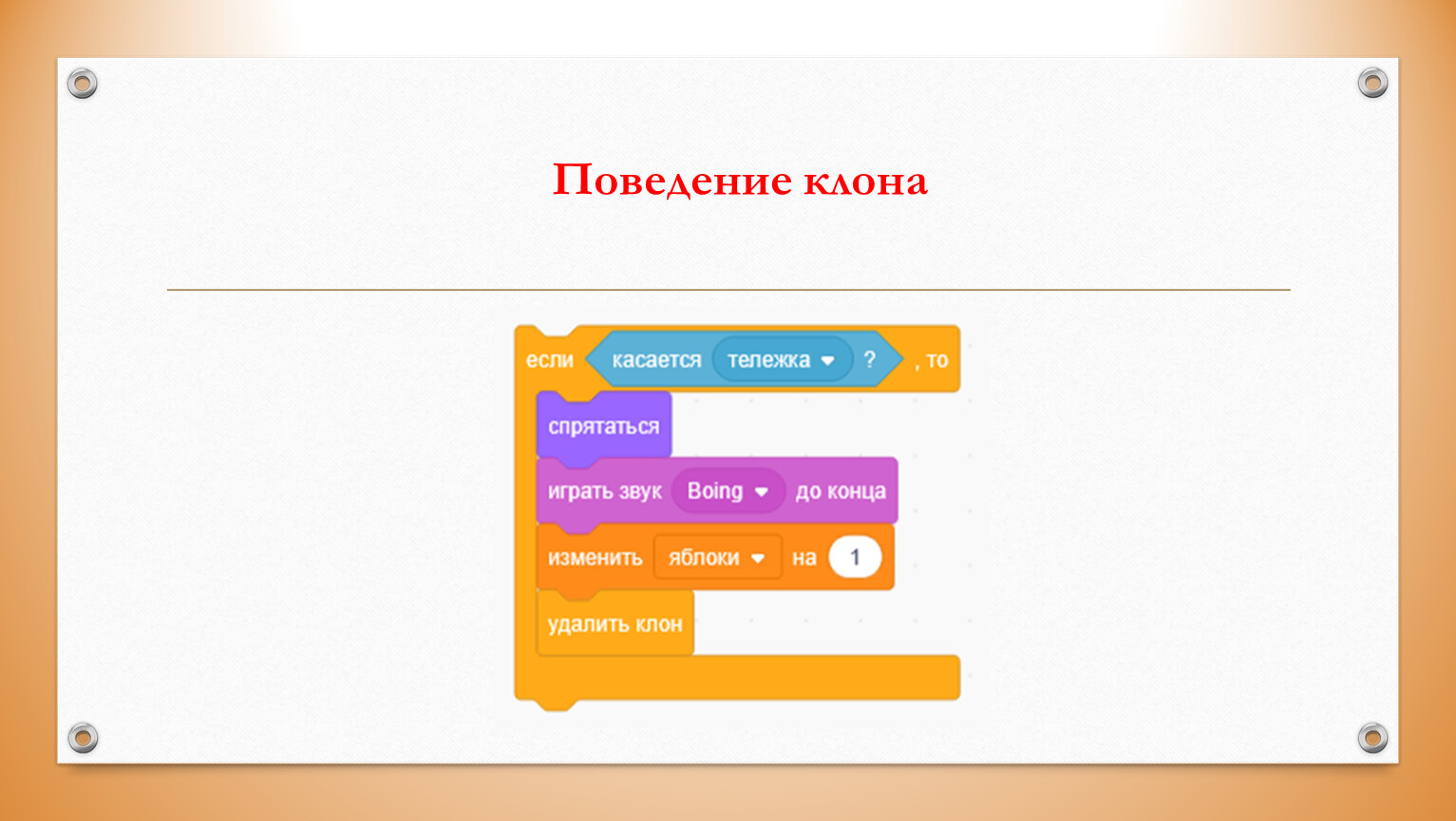 Поведение клона

если касается тележка ? , то
спрятаться
играть звук Boing до конца
изменить яблоки на 1
удалить клон